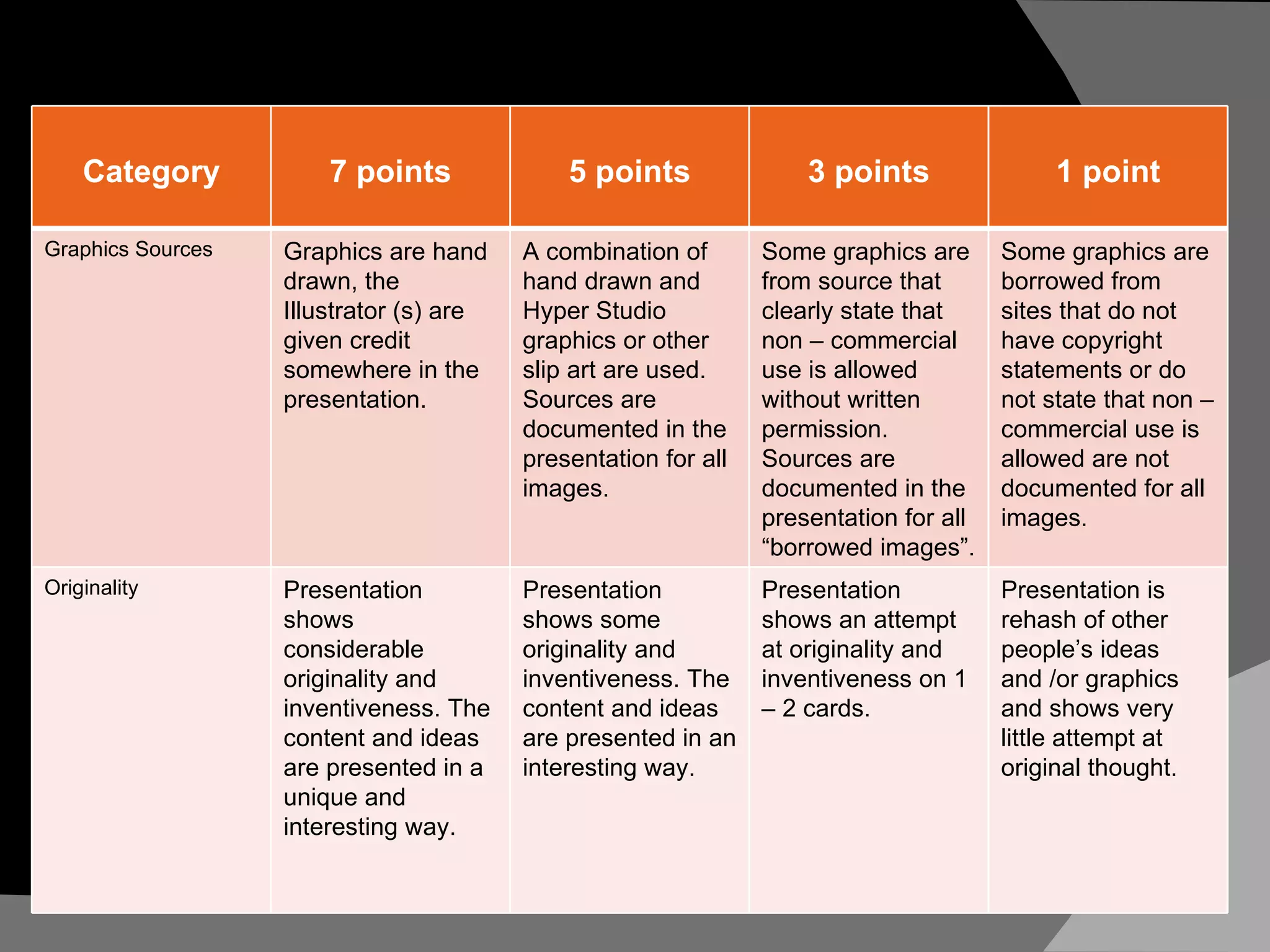 | Category | 7 points | 5 points | 3 points | 1 point |
|---|---|---|---|---|
| Graphics Sources | Graphics are hand drawn, the Illustrator (s) are given credit somewhere in the presentation. | A combination of hand drawn and Hyper Studio graphics or other slip art are used. Sources are documented in the presentation for all images. | Some graphics are from source that clearly state that non – commercial use is allowed without written permission. Sources are documented in the presentation for all “borrowed images”. | Some graphics are borrowed from sites that do not have copyright statements or do not state that non – commercial use is allowed are not documented for all images. |
| Originality | Presentation shows considerable originality and inventiveness. The content and ideas are presented in a unique and interesting way. | Presentation shows some originality and inventiveness. The content and ideas are presented in an interesting way. | Presentation shows an attempt at originality and inventiveness on 1 – 2 cards. | Presentation is rehash of other people’s ideas and /or graphics and shows very little attempt at original thought. |